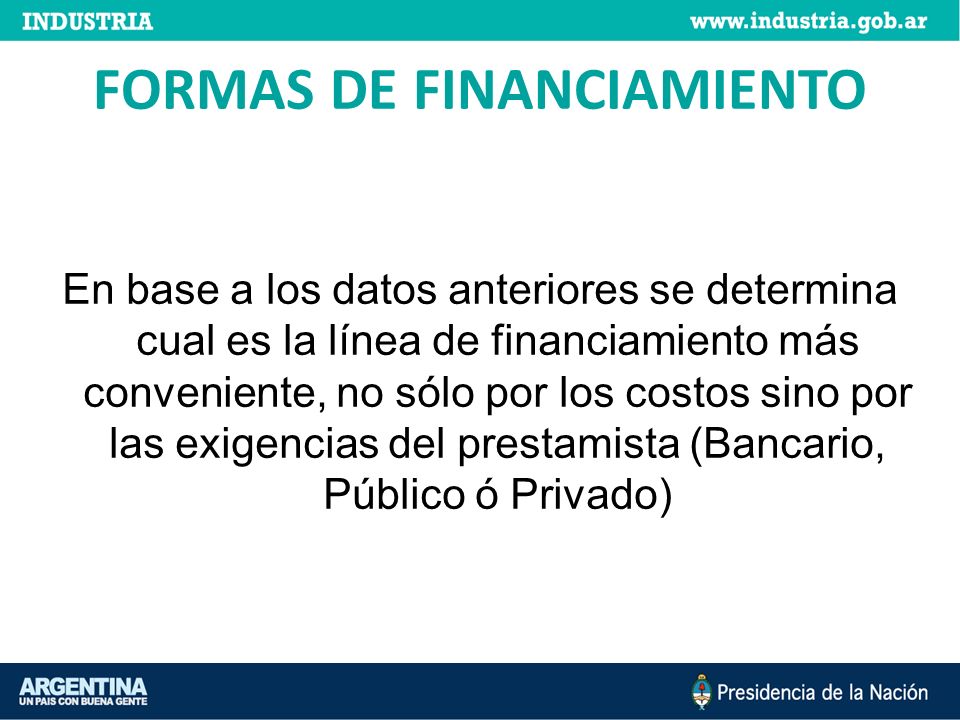 INDUSTRIA www.industria.gob.ar

FORMAS DE FINANCIAMIENTO

En base a los datos anteriores se determina cual es la línea de financiamiento más conveniente, no sólo por los costos sino por las exigencias del prestamista (Bancario, Público ó Privado)

ARGENTINA
UN PAIS CON BUENA GENTE

Presidencia de la Nación